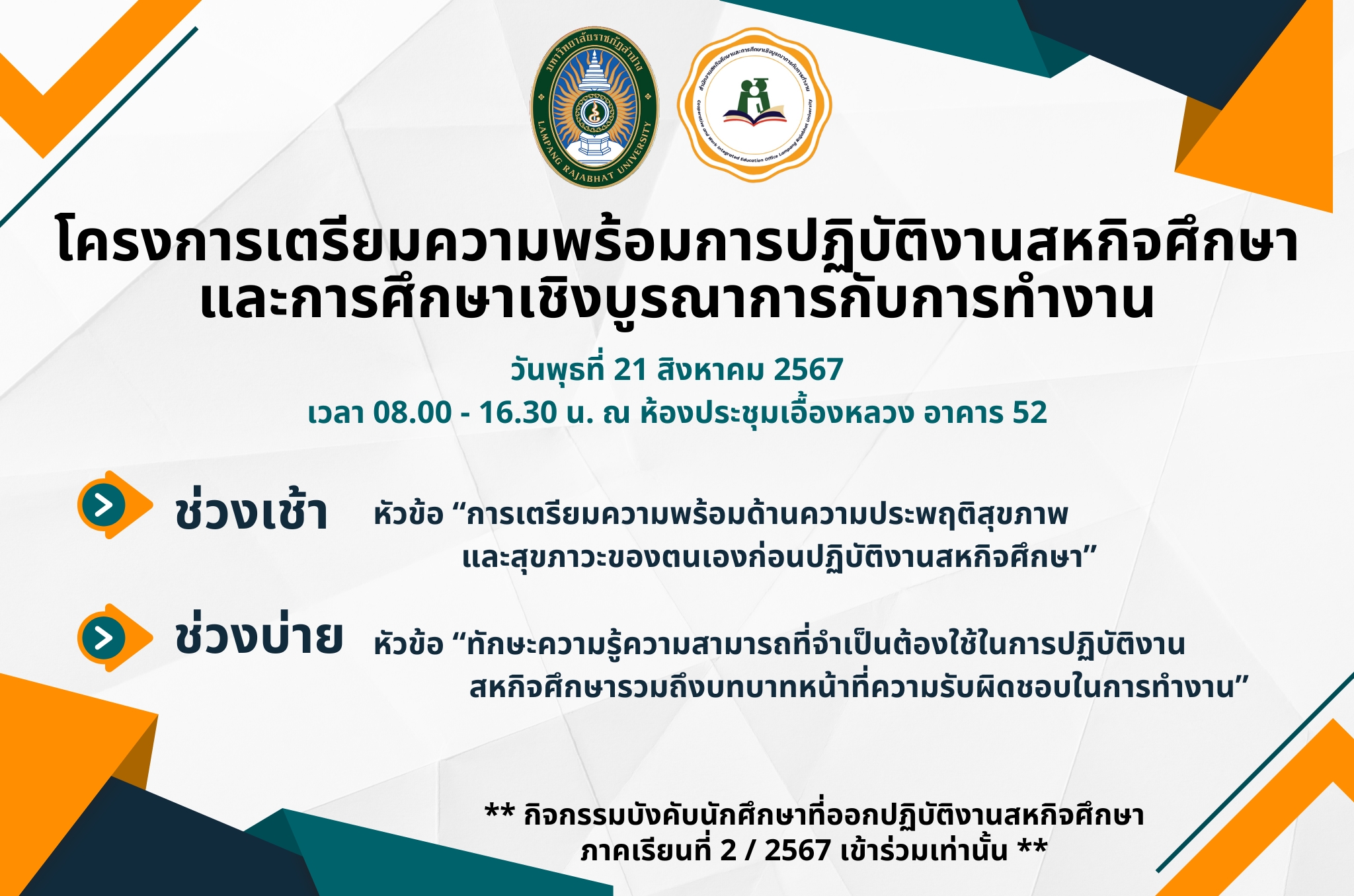 มหาวิทยาลัยราชภัฏลำปาง
LAMPANG RAJABHAT UNIVERSITY

สำนักงานสหกิจศึกษาและการศึกษาเชิงบูรณาการกับการทำงาน
Cooperative and Work Integrated Education Office Lampang Rajabhat University

โครงการเตรียมความพร้อมการปฏิบัติงานสหกิจศึกษา และการศึกษาเชิงบูรณาการกับการทำงาน

วันพุธที่ 21 สิงหาคม 2567
เวลา 08.00 - 16.30 น. ณ ห้องประชุมเอื้องหลวง อาคาร 52

ช่วงเช้า หัวข้อ “การเตรียมความพร้อมด้านความประพฤติสุขภาพ และสุขภาวะของตนเองก่อนปฏิบัติงานสหกิจศึกษา”

ช่วงบ่าย หัวข้อ “ทักษะความรู้ความสามารถที่จำเป็นต้องใช้ในการปฏิบัติงาน สหกิจศึกษารวมถึงบทบาทหน้าที่ความรับผิดชอบในการทำงาน”

** กิจกรรมบังคับนักศึกษาที่ออกปฏิบัติงานสหกิจศึกษา ภาคเรียนที่ 2 / 2567 เข้าร่วมเท่านั้น **